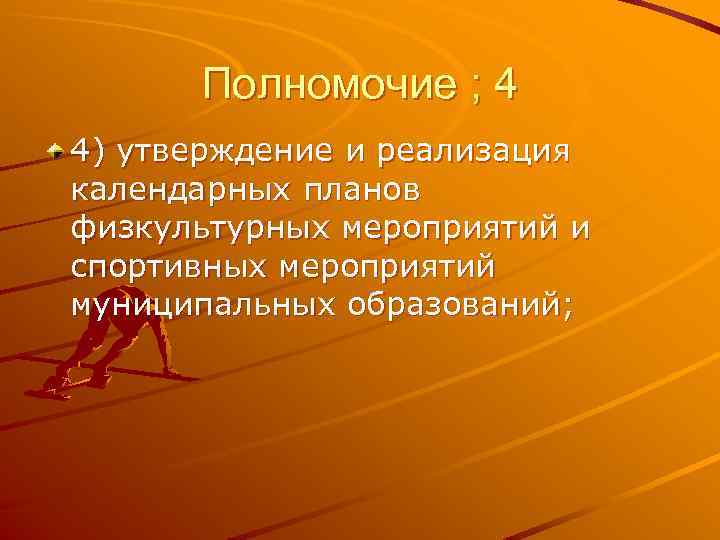 Полномочие ; 4

4) утверждение и реализация календарных планов физкультурных мероприятий и спортивных мероприятий муниципальных образований;